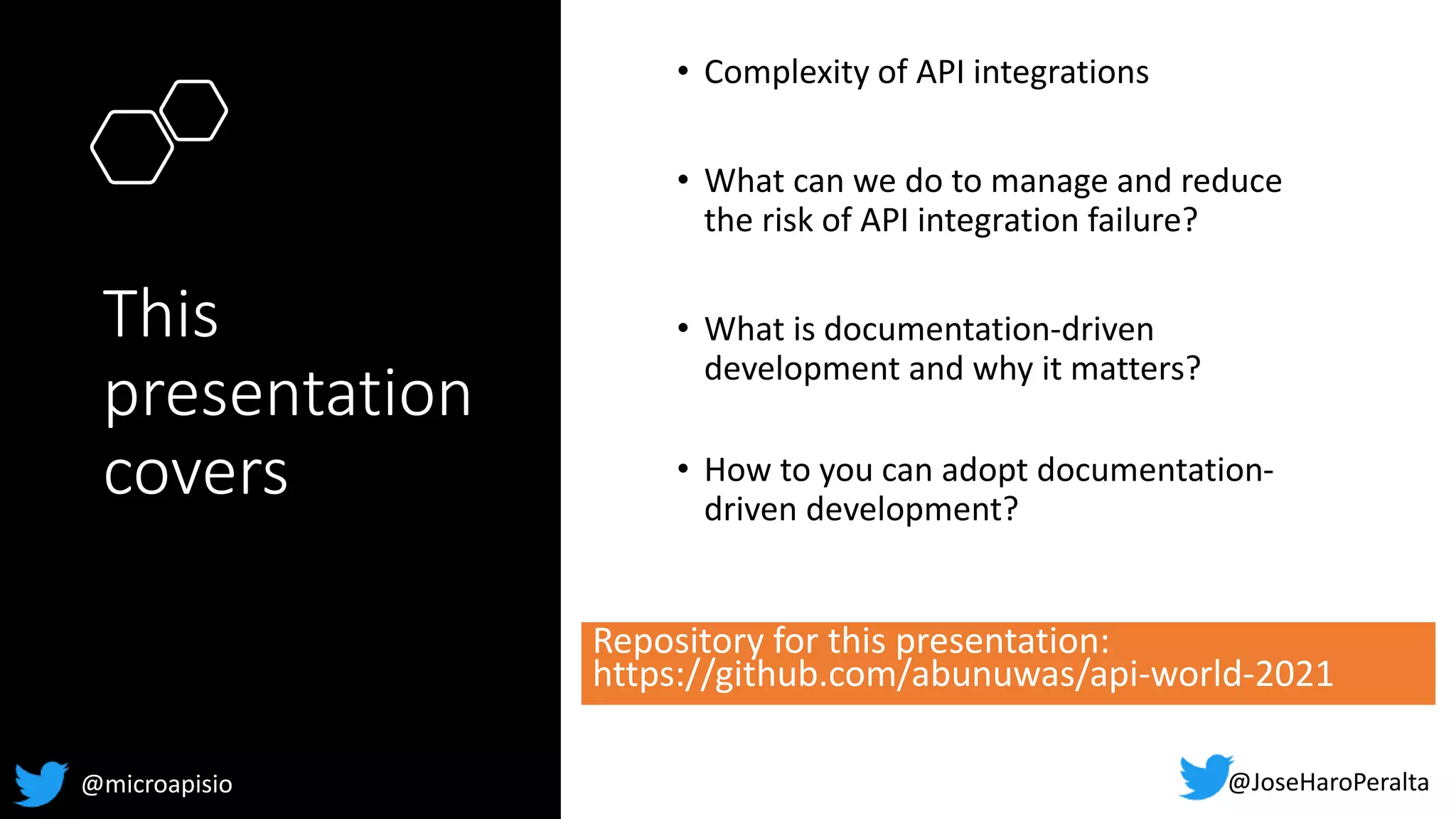 This presentation covers

• Complexity of API integrations

• What can we do to manage and reduce the risk of API integration failure?

• What is documentation-driven development and why it matters?

• How to you can adopt documentation-driven development?

Repository for this presentation: https://github.com/abunuwas/api-world-2021

@microapisio

@JoseHaroPeralta